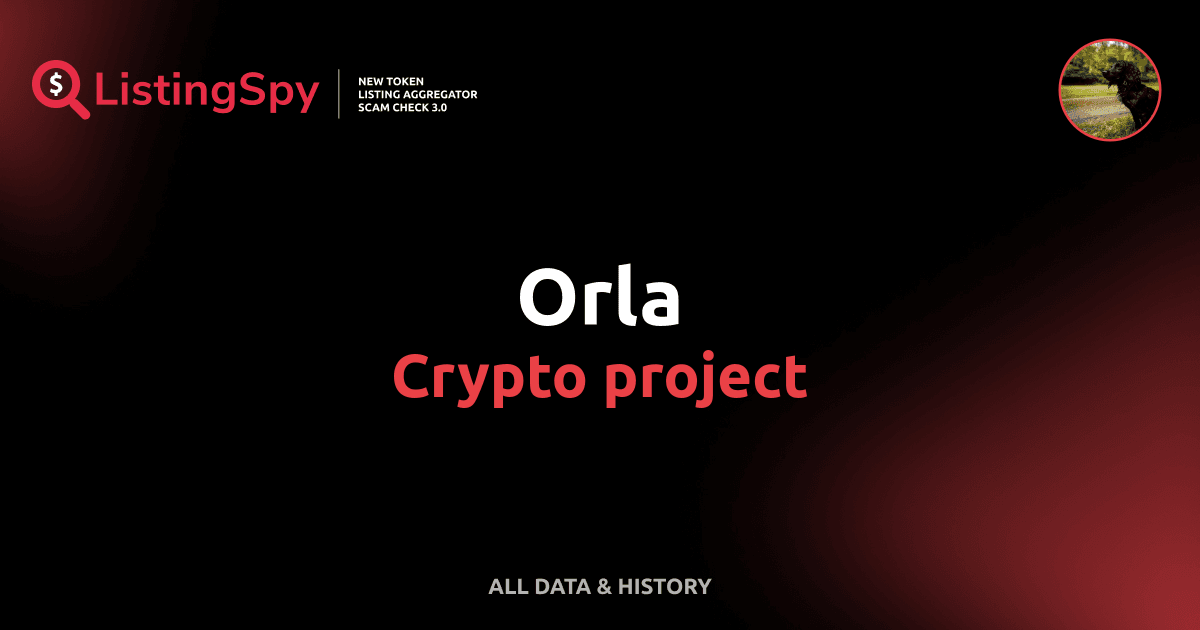 $ ListingSpy

NEW TOKEN
LISTING AGGREGATOR
SCAM CHECK 3.0

Orla
Crypto project

ALL DATA & HISTORY